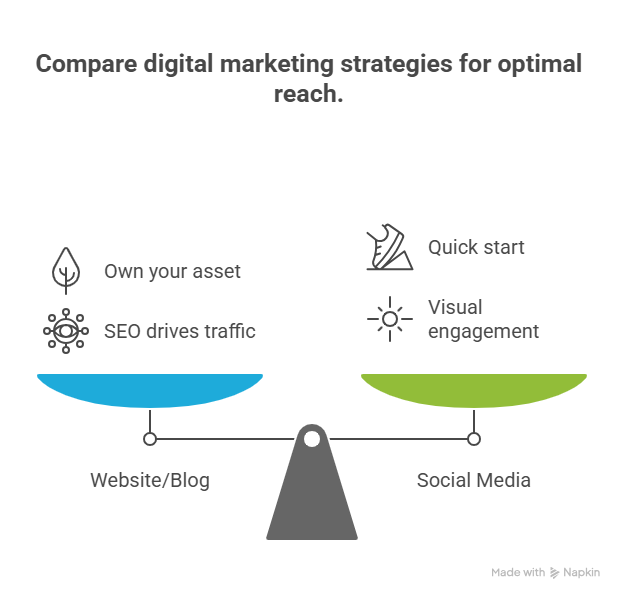 Compare digital marketing strategies for optimal reach.

Own your asset

SEO drives traffic

Quick start

Visual engagement

Website/Blog

Social Media

Made with Napkin